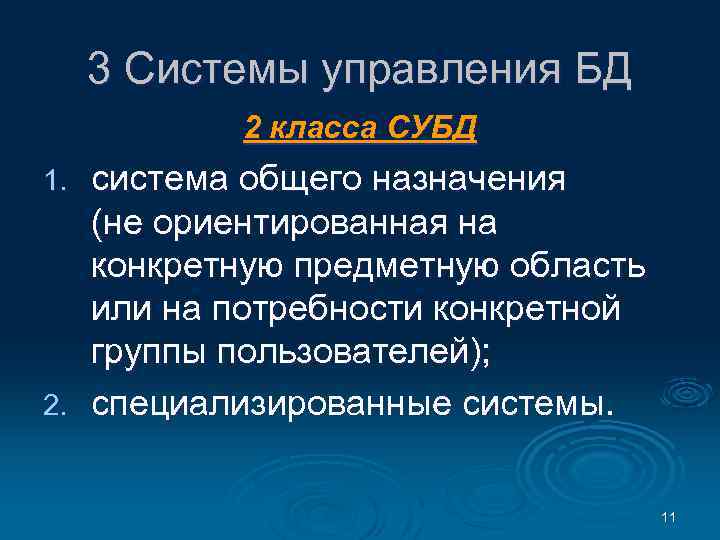 3 Системы управления БД

2 класса СУБД

1. система общего назначения (не ориентированная на конкретную предметную область или на потребности конкретной группы пользователей);
2. специализированные системы.

11